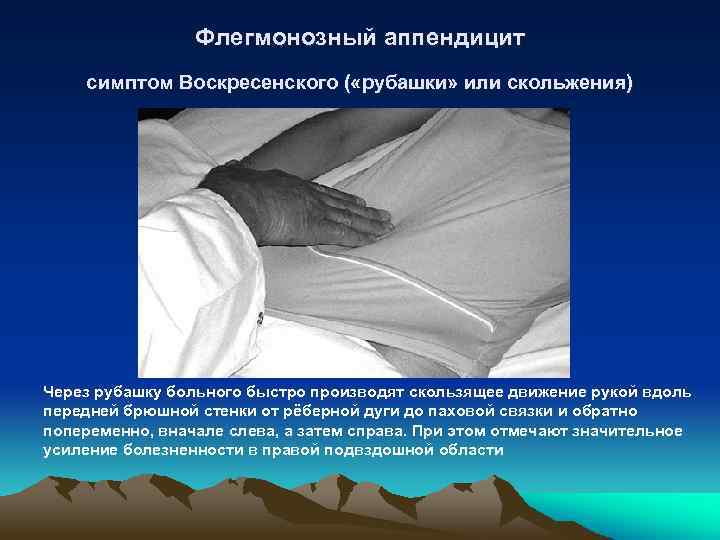 Флегмонозный аппендицит

симптом Воскресенского («рубашки» или скольжения)

Через рубашку больного быстро производят скользящее движение рукой вдоль передней брюшной стенки от рёберной дуги до паховой связки и обратно попеременно, вначале слева, а затем справа. При этом отмечают значительное усиление болезненности в правой подвздошной области